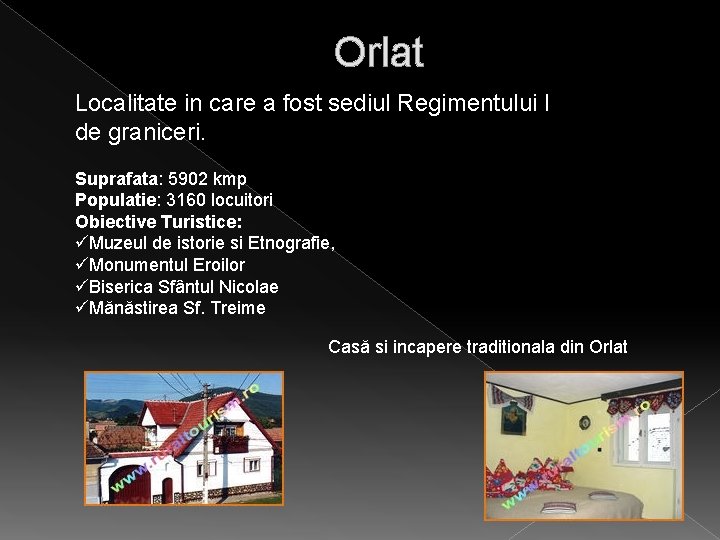 Orlat

Localitate in care a fost sediul Regimentului I de graniceri.

Suprafata: 5902 kmp
Populatie: 3160 locuitori
Obiective Turistice:
✓Muzeul de istorie si Etnografie,
✓Monumentul Eroilor
✓Biserica Sfântul Nicolae
✓Mănăstirea Sf. Treime

Casă si incapere traditionala din Orlat

www.ruraltourism.ro